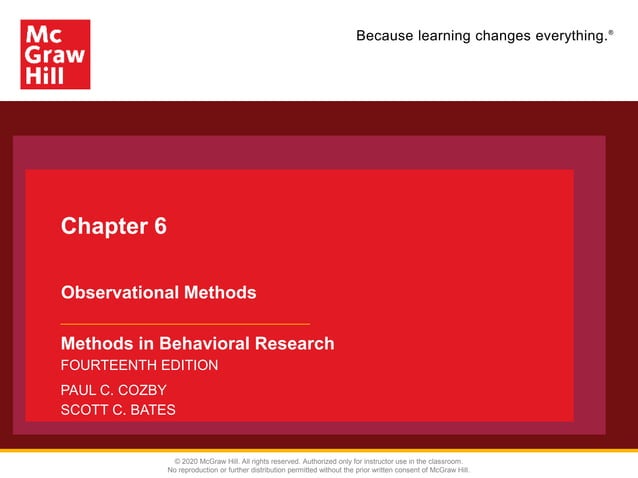 Mc
Graw
Hill

Because learning changes everything.®

Chapter 6

Observational Methods

Methods in Behavioral Research
FOURTEENTH EDITION
PAUL C. COZBY
SCOTT C. BATES

© 2020 McGraw Hill. All rights reserved. Authorized only for instructor use in the classroom.
No reproduction or further distribution permitted without the prior written consent of McGraw Hill.